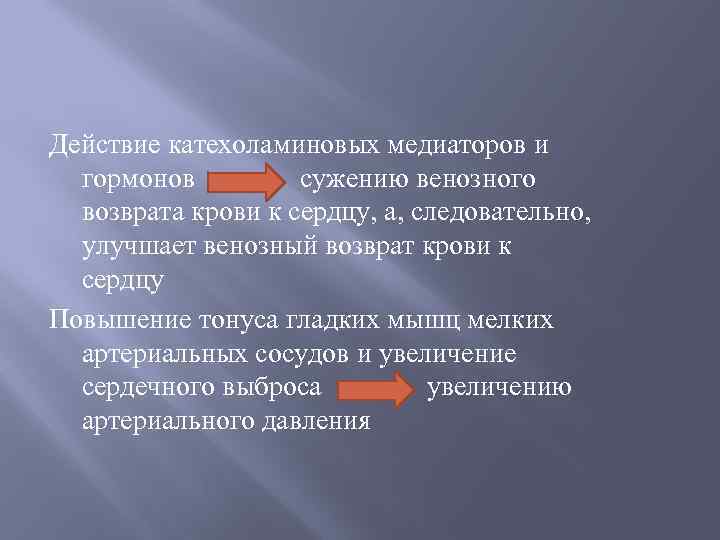 Действие катехоламиновых медиаторов и гормонов сужению венозного возврата крови к сердцу, а, следовательно, улучшает венозный возврат крови к сердцу

Повышение тонуса гладких мышц мелких артериальных сосудов и увеличение сердечного выброса увеличению артериального давления